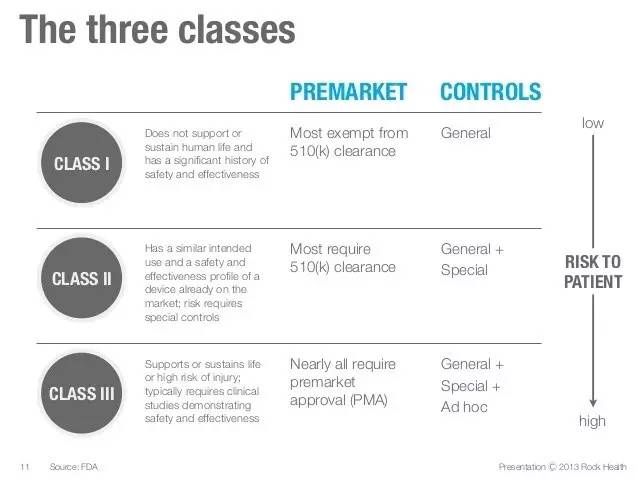 The three classes

| | | PREMARKET | CONTROLS |
|---|---|---|---|
| CLASS I | Does not support or sustain human life and has a significant history of safety and effectiveness | Most exempt from 510(k) clearance | General |
| CLASS II | Has a similar intended use and a safety and effectiveness profile of a device already on the market; risk requires special controls | Most require 510(k) clearance | General + Special |
| CLASS III | Supports or sustains life or high risk of injury; typically requires clinical studies demonstrating safety and effectiveness | Nearly all require premarket approval (PMA) | General + Special + Ad hoc |

low

RISK TO PATIENT

high

11 Source: FDA

Presentation © 2013 Rock Health